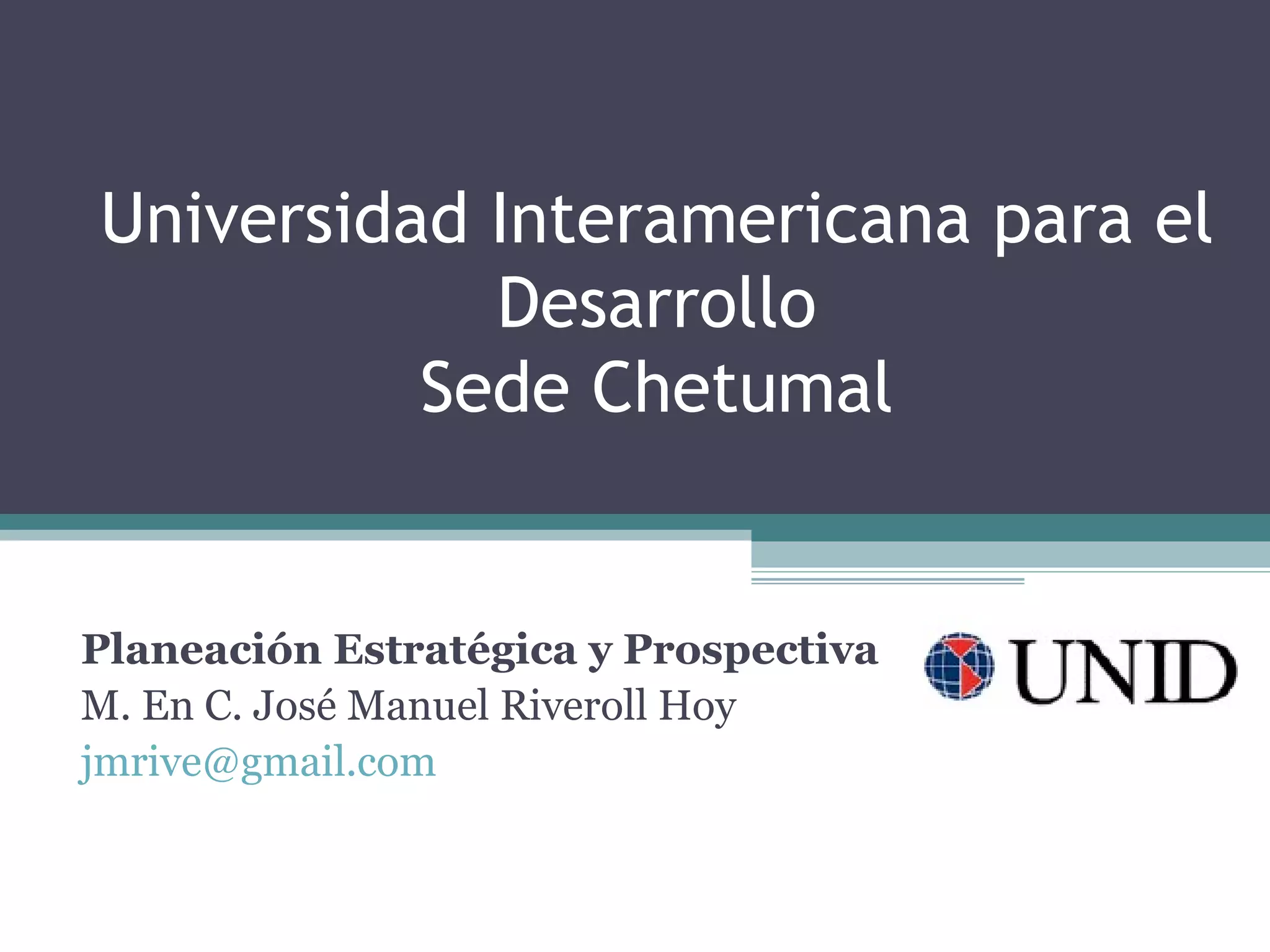 Universidad Interamericana para el Desarrollo
Sede Chetumal

**Planeación Estratégica y Prospectiva**
M. En C. José Manuel Riveroll Hoy
jmrive@gmail.com

UNID